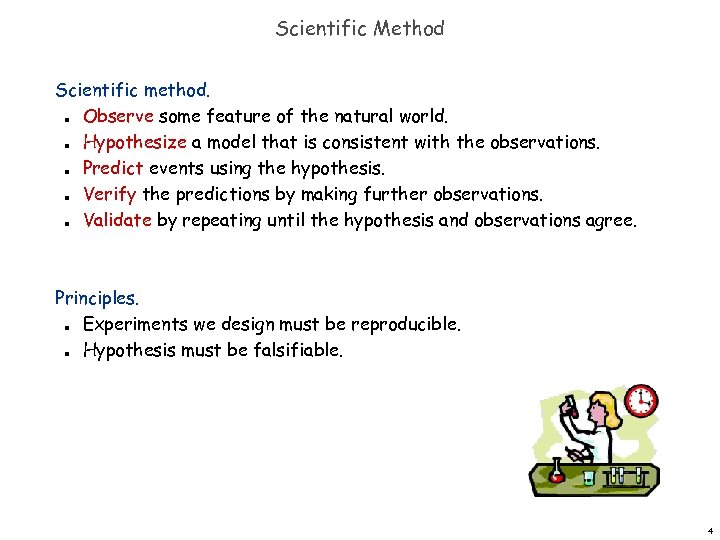 Scientific Method

Scientific method.
- Observe some feature of the natural world.
- Hypothesize a model that is consistent with the observations.
- Predict events using the hypothesis.
- Verify the predictions by making further observations.
- Validate by repeating until the hypothesis and observations agree.

Principles.
- Experiments we design must be reproducible.
- Hypothesis must be falsifiable.

4